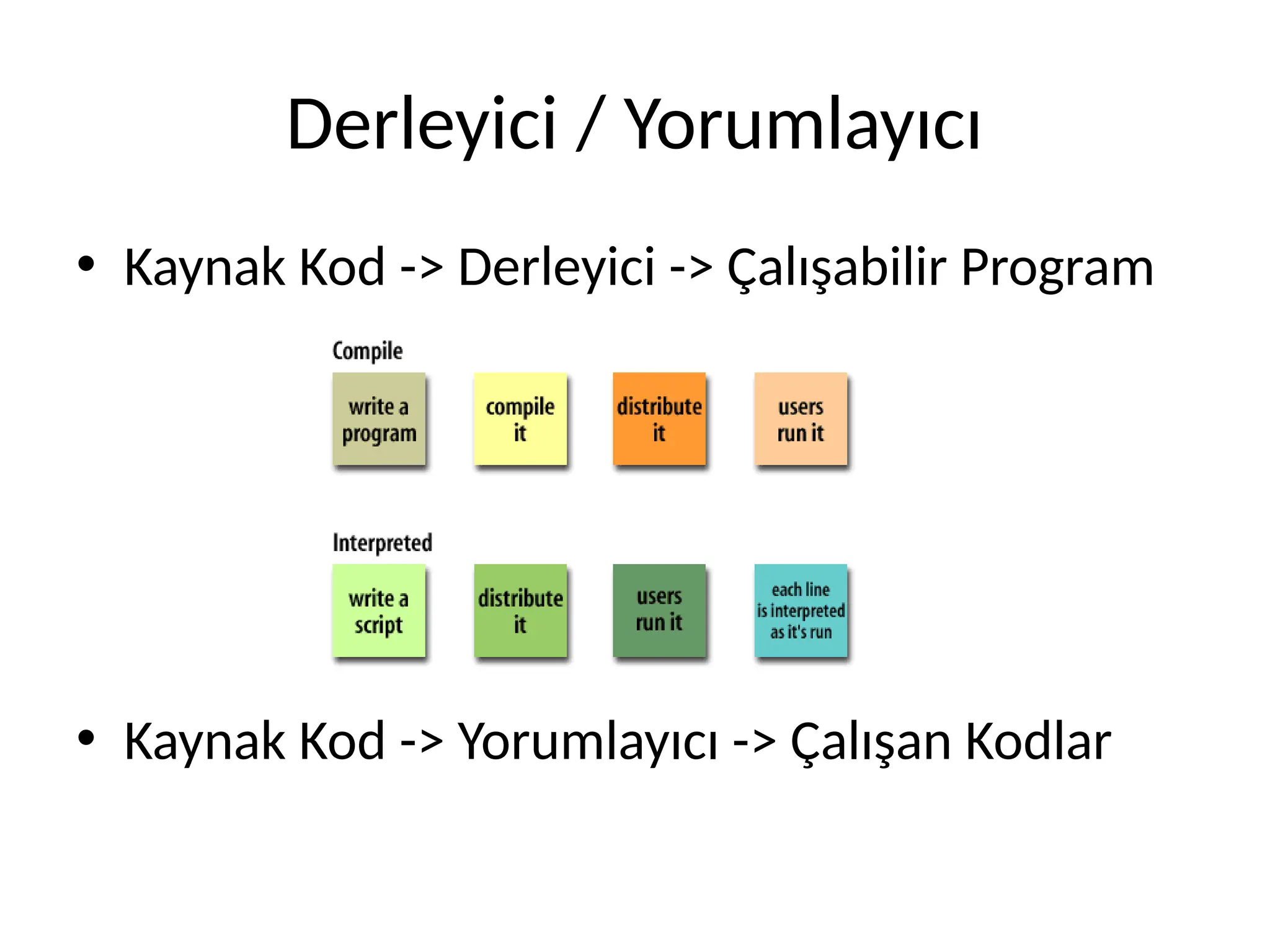 Derleyici / Yorumlayıcı

• Kaynak Kod -> Derleyici -> Çalışabilir Program

Compile

write a program

compile it

distribute it

users run it

Interpreted

write a script

distribute it

users run it

each line is interpreted as it's run

• Kaynak Kod -> Yorumlayıcı -> Çalışan Kodlar